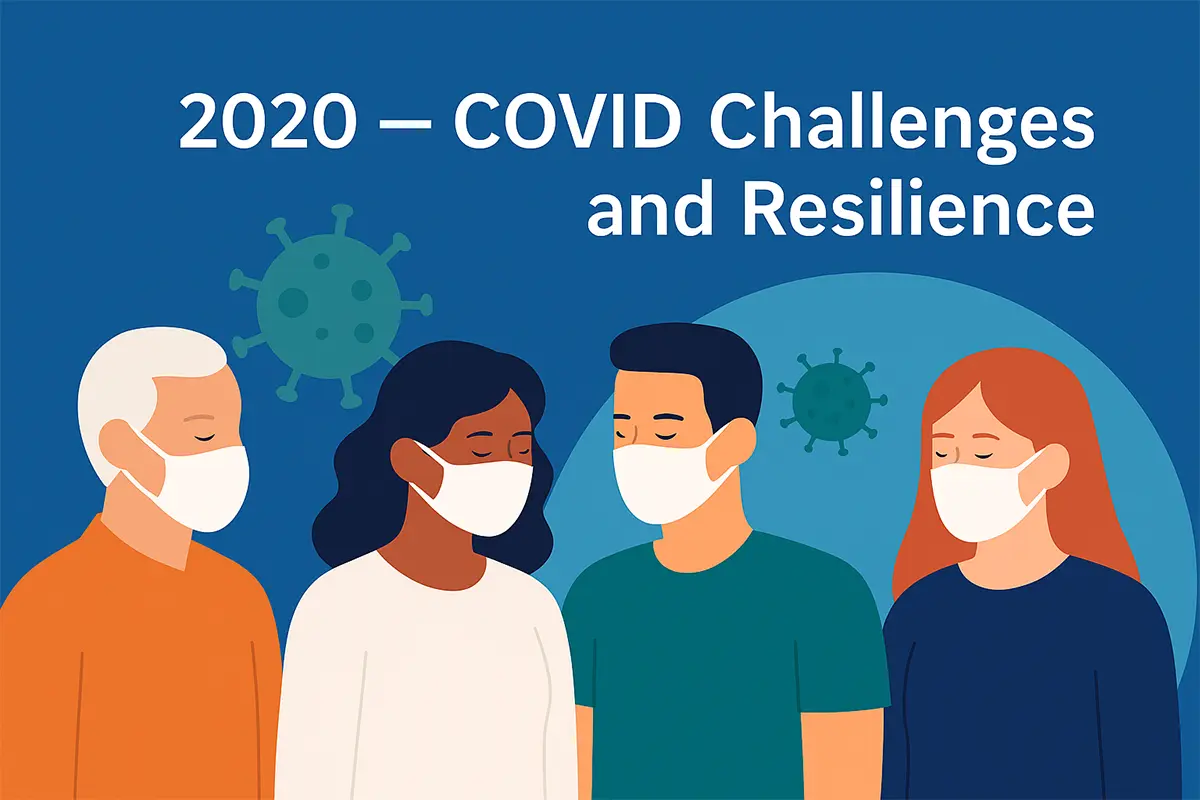 2020 — COVID Challenges and Resilience